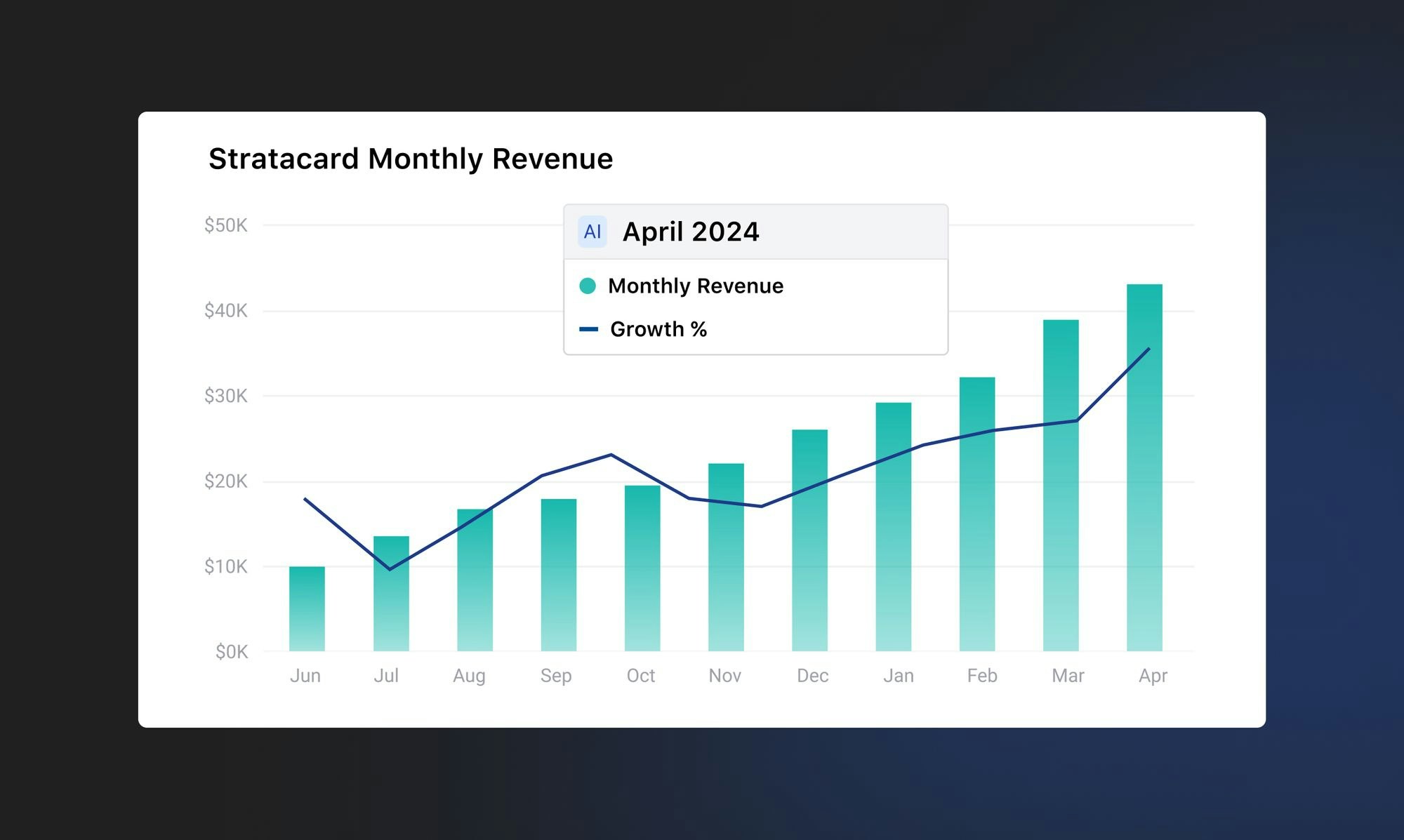 Stratacard Monthly Revenue

AI April 2024

Monthly Revenue

Growth %

$50K
$40K
$30K
$20K
$10K
$0K

Jun Jul Aug Sep Oct Nov Dec Jan Feb Mar Apr